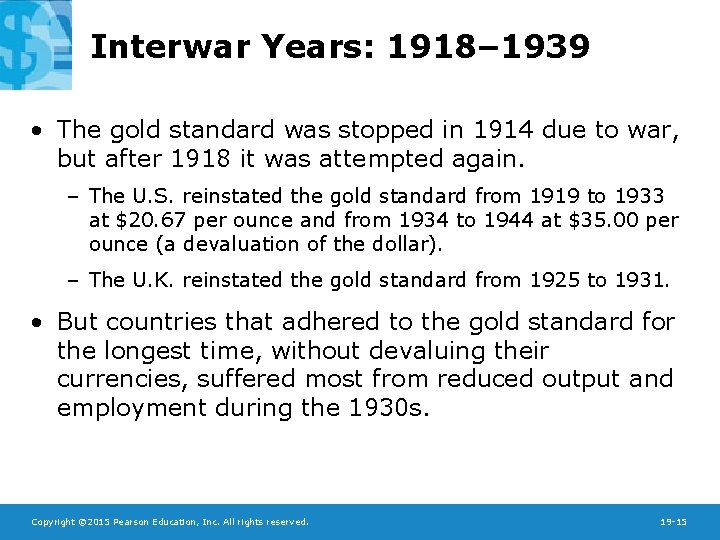 Interwar Years: 1918–1939

• The gold standard was stopped in 1914 due to war, but after 1918 it was attempted again.

– The U.S. reinstated the gold standard from 1919 to 1933 at \$20.67 per ounce and from 1934 to 1944 at \$35.00 per ounce (a devaluation of the dollar).

– The U.K. reinstated the gold standard from 1925 to 1931.

• But countries that adhered to the gold standard for the longest time, without devaluing their currencies, suffered most from reduced output and employment during the 1930s.

Copyright ©2015 Pearson Education, Inc. All rights reserved.

19-15